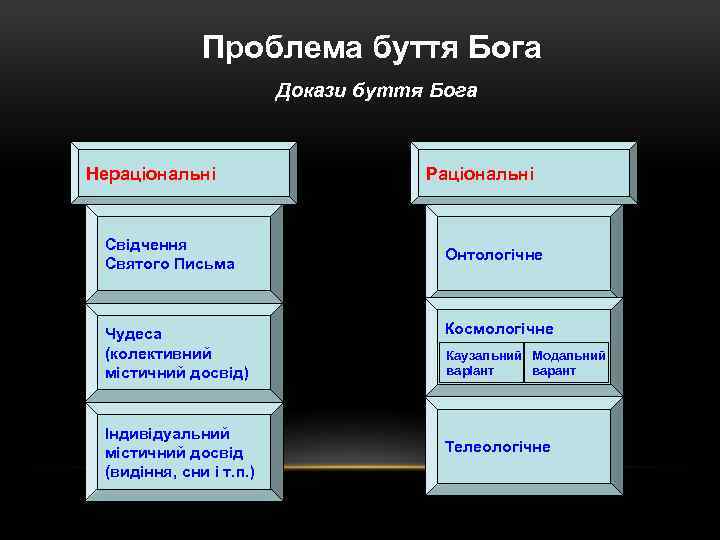 Проблема буття Бога

Докази буття Бога

Нераціональні

Свідчення Святого Письма

Чудеса (колективний містичний досвід)

Індивідуальний містичний досвід (видіння, сни і т.п.)

Раціональні

Онтологічне

Космологічне

Каузальний варіант

Модальний варант

Телеологічне